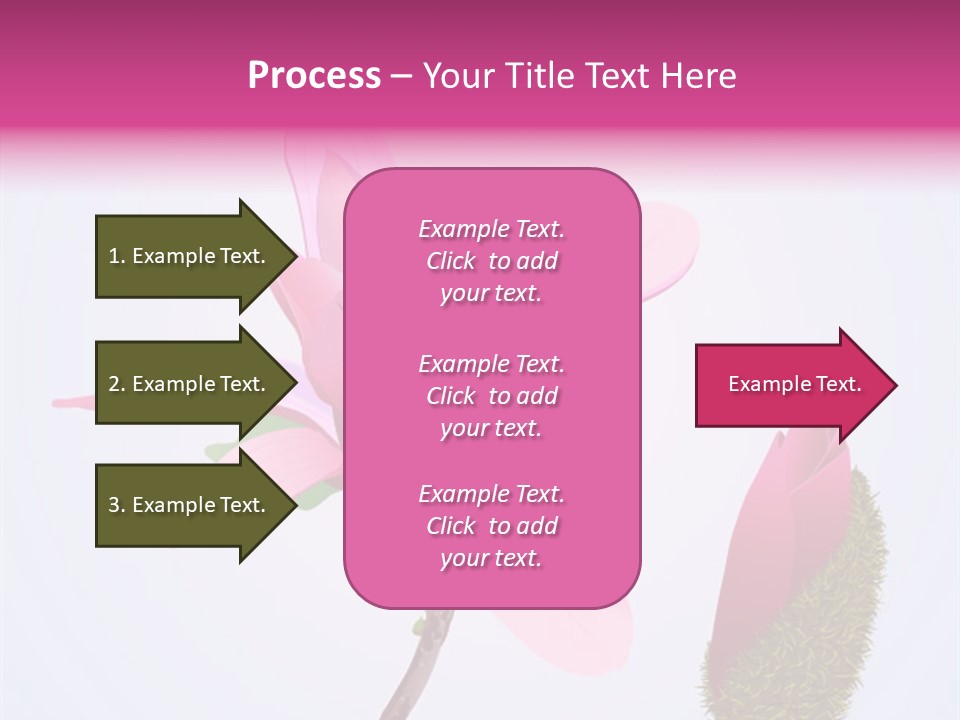 Process – Your Title Text Here

1. Example Text.

2. Example Text.

3. Example Text.

Example Text. Click to add your text.

Example Text. Click to add your text.

Example Text. Click to add your text.

Example Text.